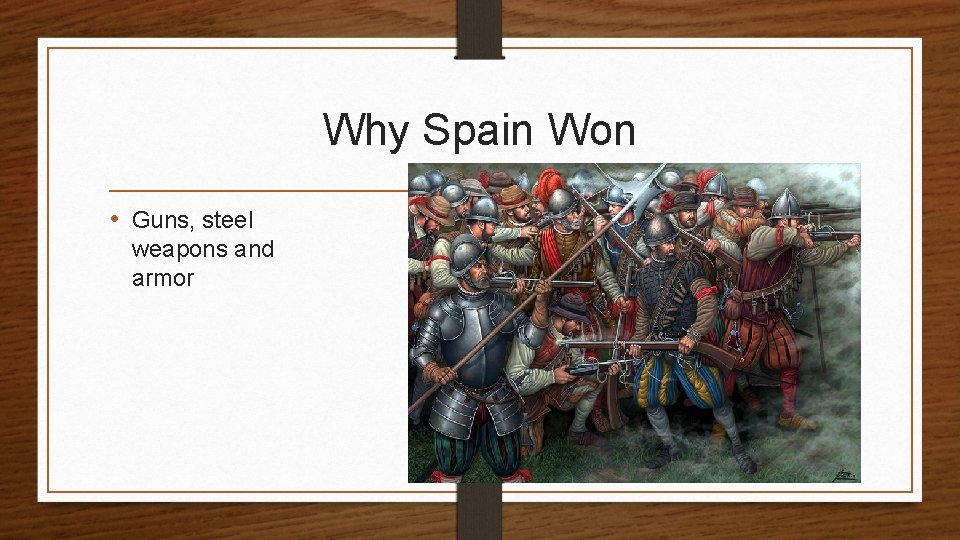 Why Spain Won

• Guns, steel weapons and armor